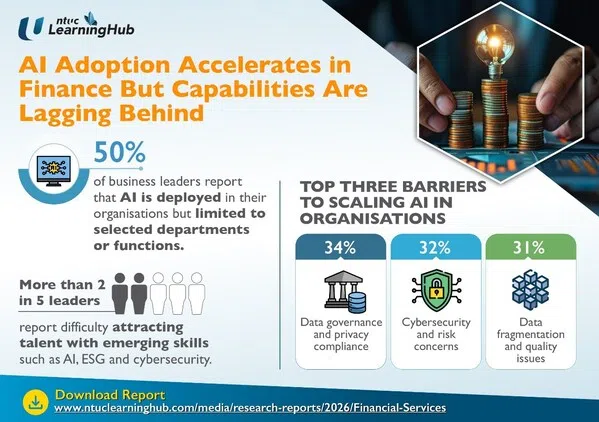 ntuc LearningHub

AI Adoption Accelerates in Finance But Capabilities Are Lagging Behind

50%

of business leaders report that AI is deployed in their organisations but limited to selected departments or functions.

More than 2 in 5 leaders

report difficulty attracting talent with emerging skills such as AI, ESG and cybersecurity.

TOP THREE BARRIERS TO SCALING AI IN ORGANISATIONS

34%

Data governance and privacy compliance

32%

Cybersecurity and risk concerns

31%

Data fragmentation and quality issues

Download Report
www.ntuclearninghub.com/media/research-reports/2026/Financial-Services